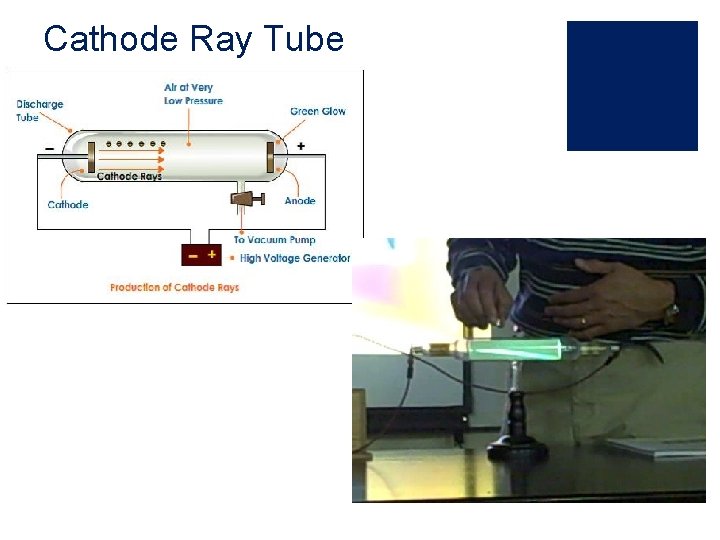 Cathode Ray Tube

Discharge Tube

Air at Very Low Pressure

Green Glow

−

+

Cathode Rays

Cathode

Anode

To Vacuum Pump

− +

High Voltage Generator

Production of Cathode Rays